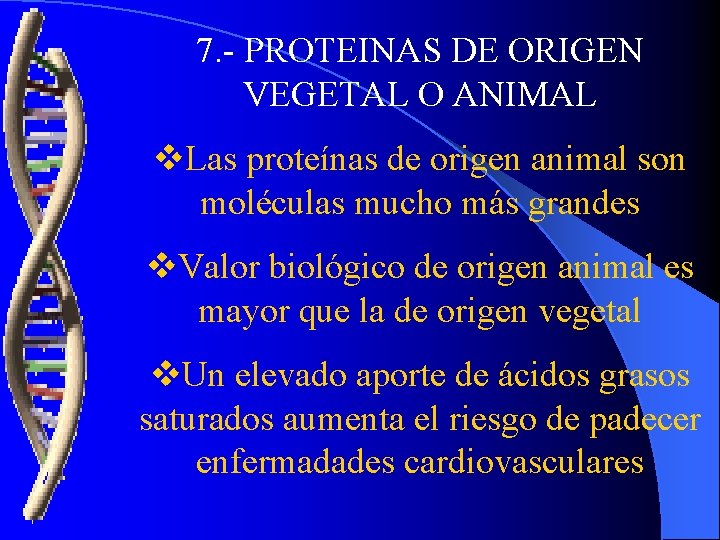 7.- PROTEINAS DE ORIGEN VEGETAL O ANIMAL

❖Las proteínas de origen animal son moléculas mucho más grandes

❖Valor biológico de origen animal es mayor que la de origen vegetal

❖Un elevado aporte de ácidos grasos saturados aumenta el riesgo de padecer enfermadades cardiovasculares